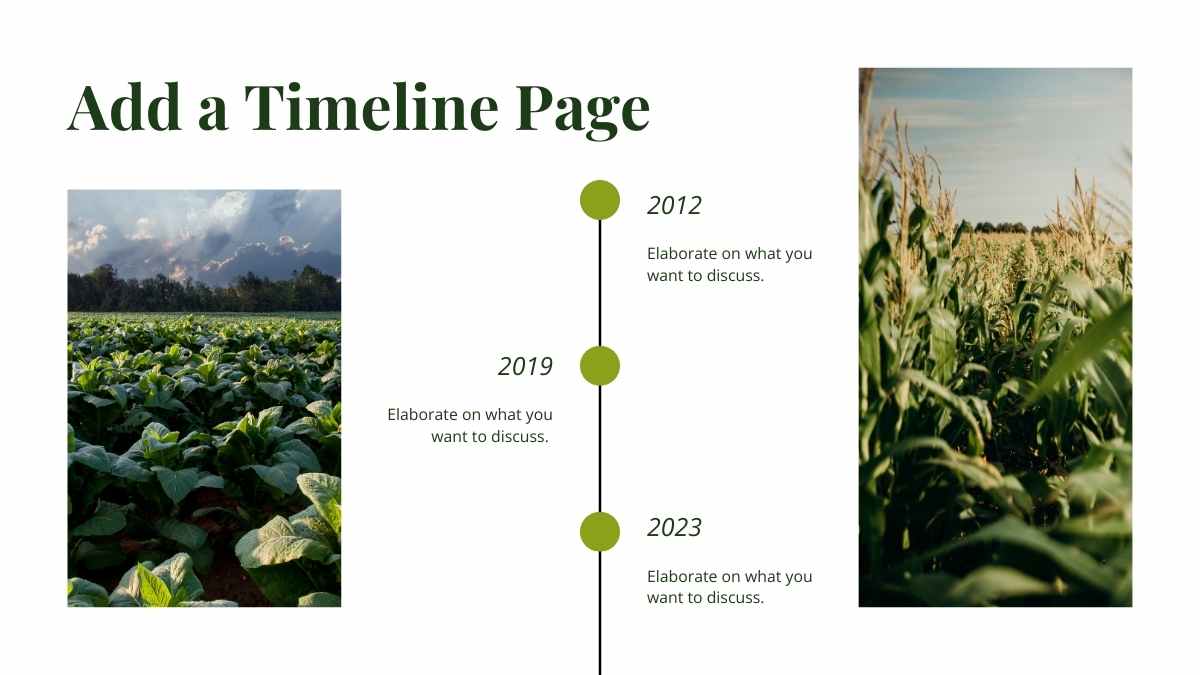 Add a Timeline Page

2012

Elaborate on what you want to discuss.

2019

Elaborate on what you want to discuss.

2023

Elaborate on what you want to discuss.